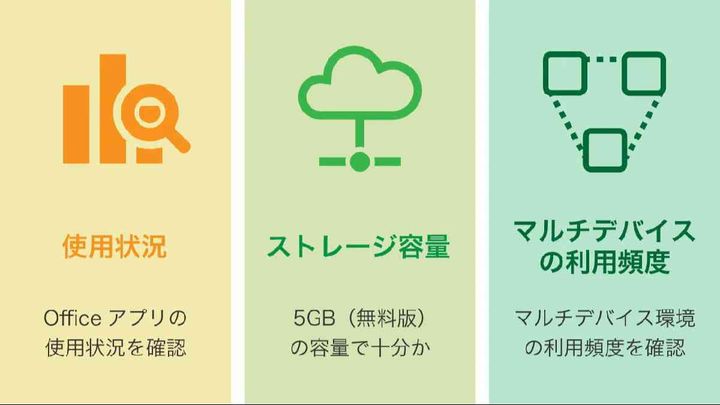 使用状況

Office アプリの使用状況を確認

ストレージ容量

5GB（無料版）の容量で十分か

マルチデバイスの利用頻度

マルチデバイス環境の利用頻度を確認